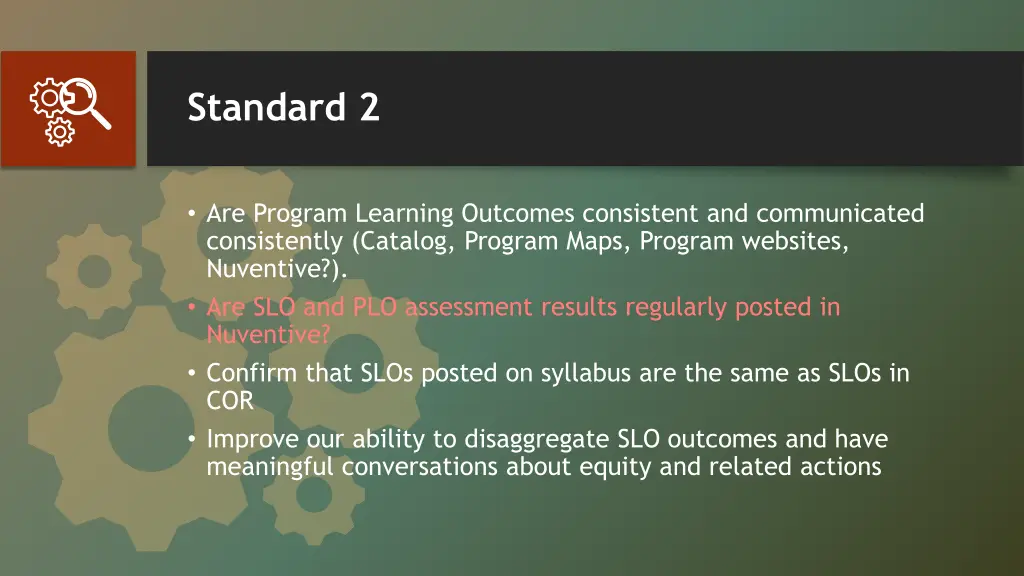 Standard 2

• Are Program Learning Outcomes consistent and communicated consistently (Catalog, Program Maps, Program websites, Nuventive?).
• Are SLO and PLO assessment results regularly posted in Nuventive?
• Confirm that SLOs posted on syllabus are the same as SLOs in COR
• Improve our ability to disaggregate SLO outcomes and have meaningful conversations about equity and related actions